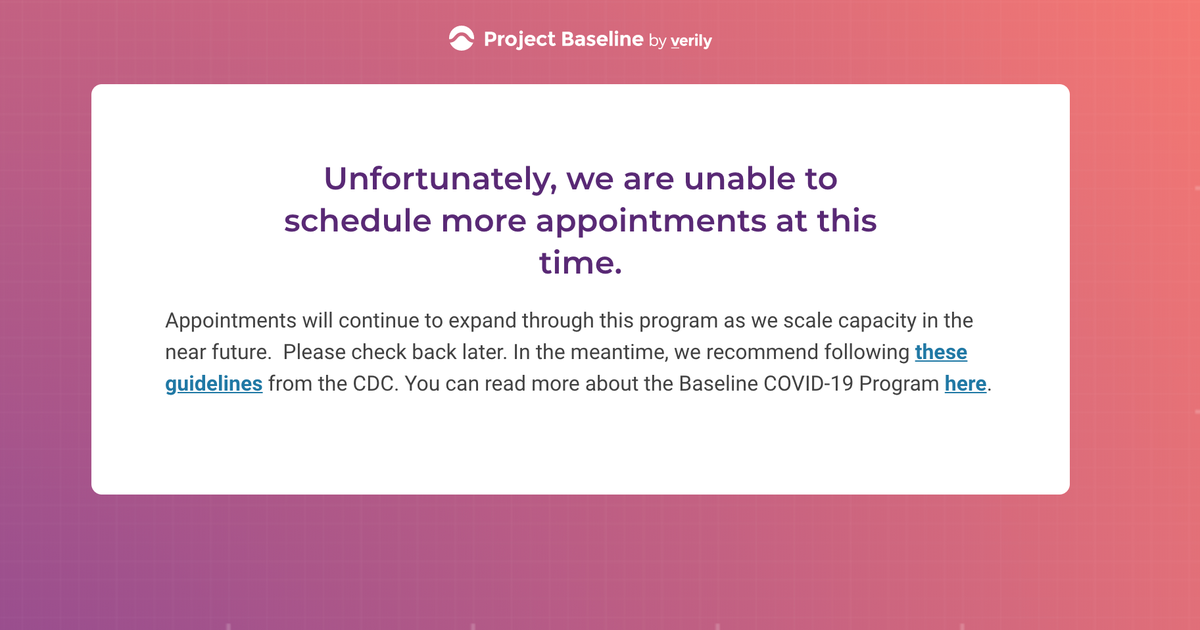 Project Baseline by verily

Unfortunately, we are unable to schedule more appointments at this time.

Appointments will continue to expand through this program as we scale capacity in the near future.  Please check back later. In the meantime, we recommend following these guidelines from the CDC. You can read more about the Baseline COVID-19 Program here.